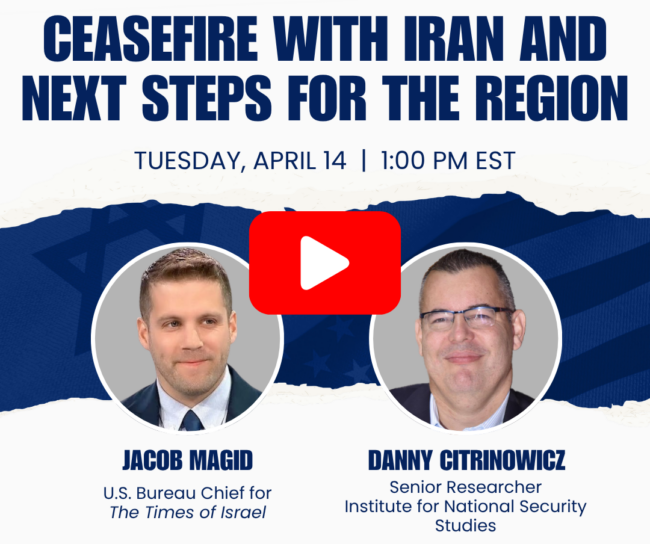 CEASEFIRE WITH IRAN AND NEXT STEPS FOR THE REGION

TUESDAY, APRIL 14 | 1:00 PM EST

JACOB MAGID
U.S. Bureau Chief for The Times of Israel

DANNY CITRINOWICZ
Senior Researcher Institute for National Security Studies